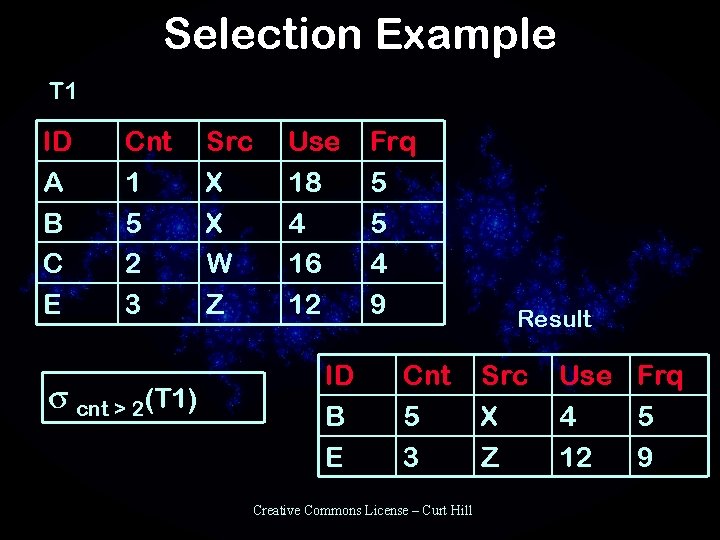 Selection Example

T1

| ID | Cnt | Src | Use | Frq |
|---|---|---|---|---|
| A | 1 | X | 18 | 5 |
| B | 5 | X | 4 | 5 |
| C | 2 | W | 16 | 4 |
| E | 3 | Z | 12 | 9 |

$\sigma_{cnt > 2}(T1)$

Result

| ID | Cnt | Src | Use | Frq |
|---|---|---|---|---|
| B | 5 | X | 4 | 5 |
| E | 3 | Z | 12 | 9 |

Creative Commons License – Curt Hill